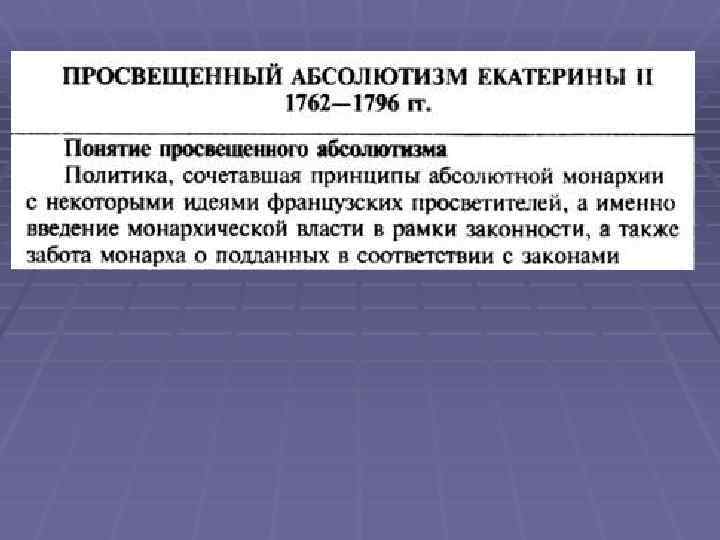 ПРОСВЕЩЕННЫЙ АБСОЛЮТИЗМ ЕКАТЕРИНЫ II 1762—1796 гг.

Понятие просвещенного абсолютизма

Политика, сочетавшая принципы абсолютной монархии с некоторыми идеями французских просветителей, а именно введение монархической власти в рамки законности, а также забота монарха о подданных в соответствии с законами